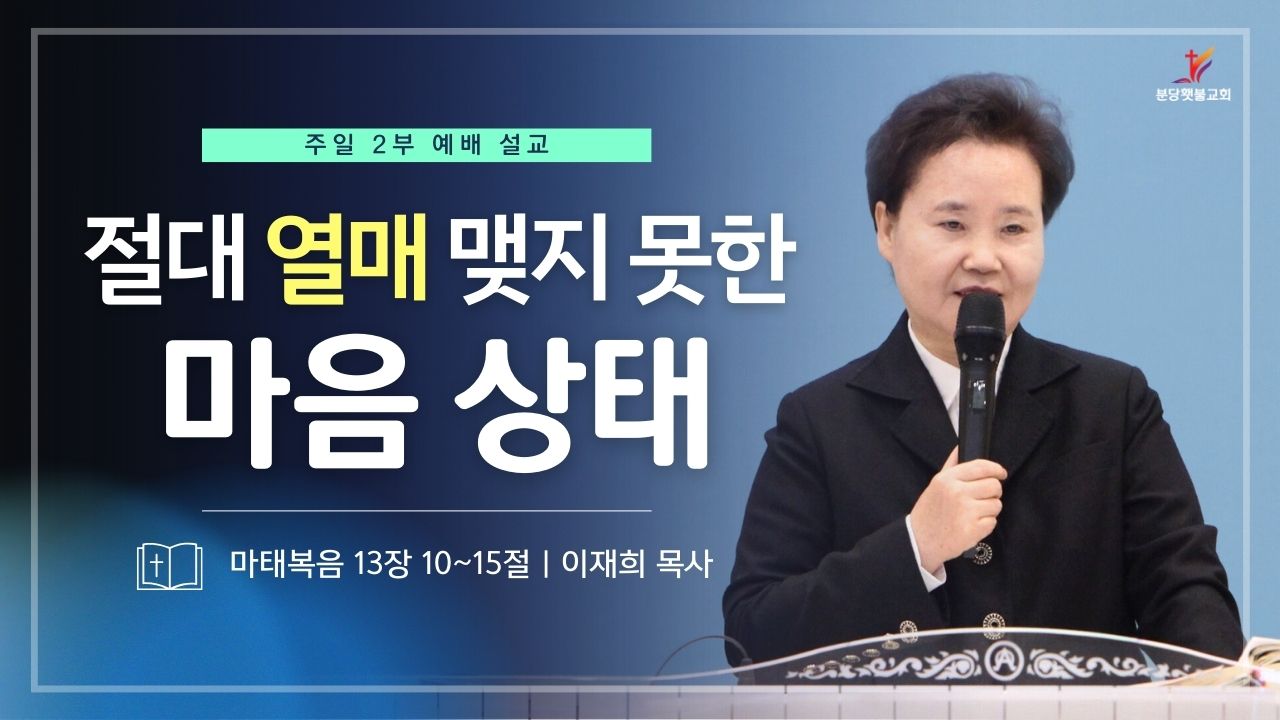 분당횃불교회

주일 2부 예배 설교

절대 열매 맺지 못한
마음 상태

마태복음 13장 10~15절 | 이재희 목사